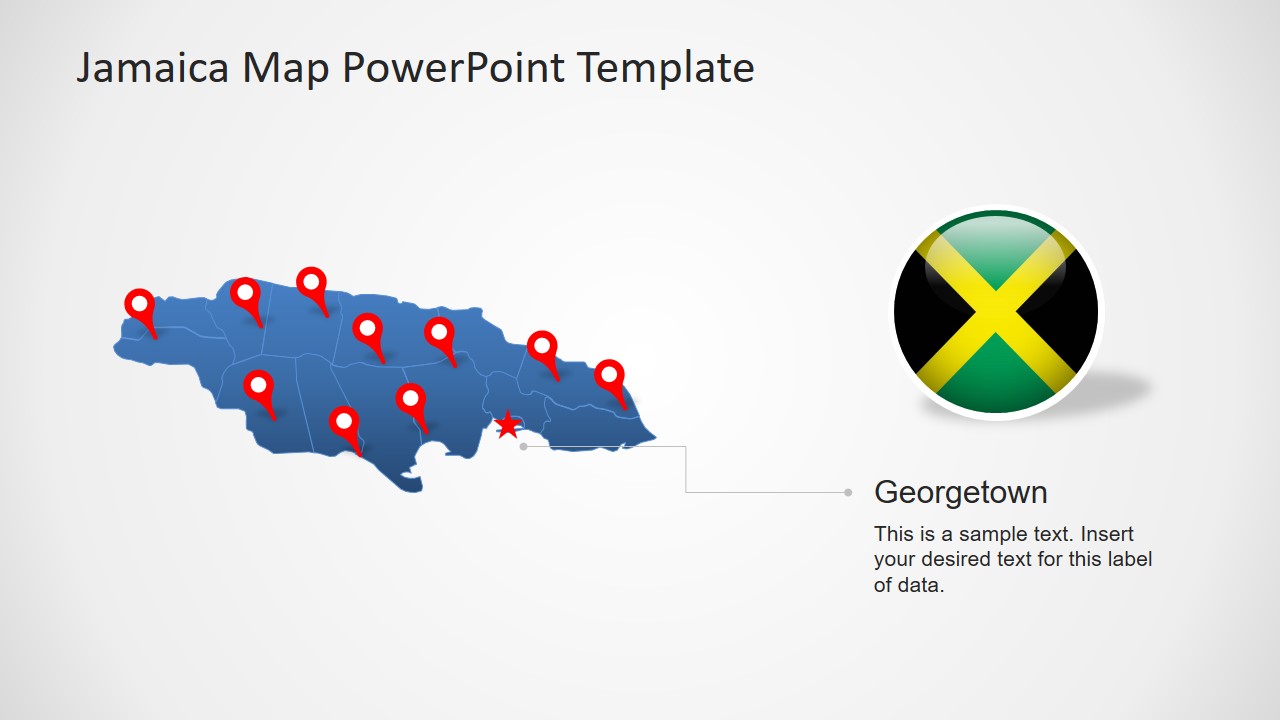 Jamaica Map PowerPoint Template

Georgetown

This is a sample text. Insert your desired text for this label of data.